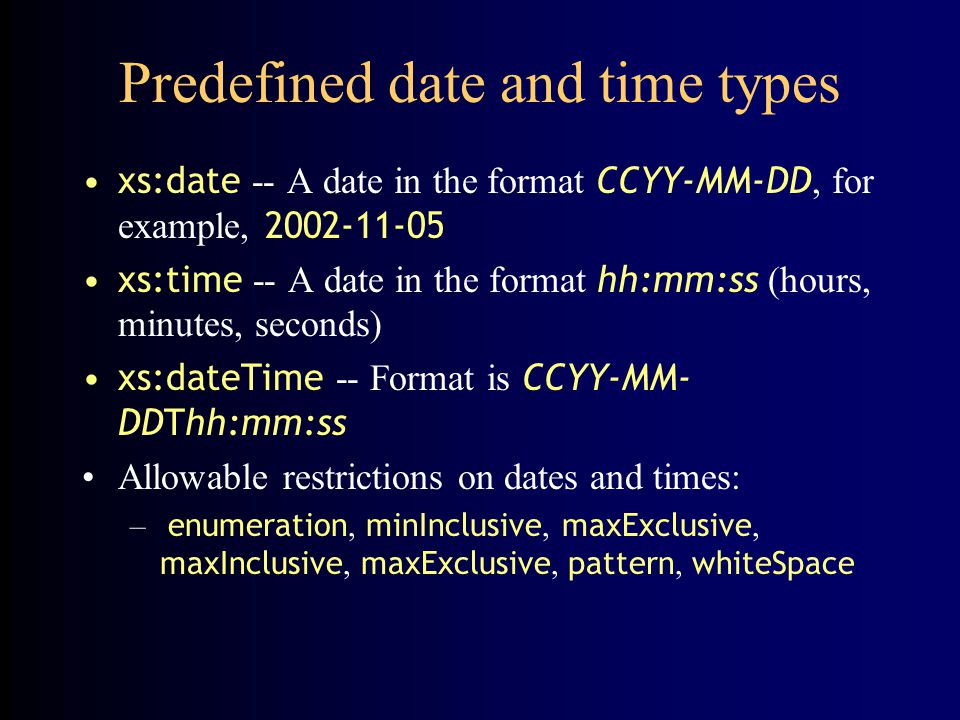 Predefined date and time types

• xs:date -- A date in the format CCYY-MM-DD, for example, 2002-11-05

• xs:time -- A date in the format hh:mm:ss (hours, minutes, seconds)

• xs:dateTime -- Format is CCYY-MM-DDThh:mm:ss

• Allowable restrictions on dates and times:
– enumeration, minInclusive, maxExclusive, maxInclusive, maxExclusive, pattern, whiteSpace